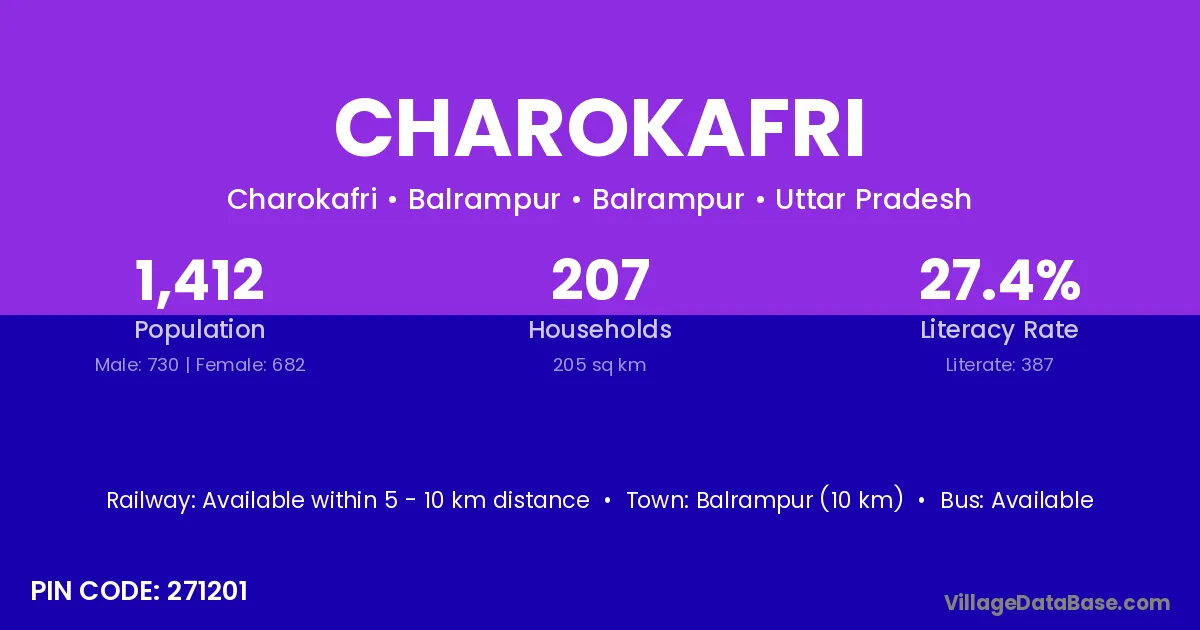 CHAROKAFRI

Charokafri • Balrampur • Balrampur • Uttar Pradesh

1,412
Population
Male: 730 | Female: 682

207
Households
205 sq km

27.4%
Literacy Rate
Literate: 387

Railway: Available within 5 - 10 km distance • Town: Balrampur (10 km) • Bus: Available

PIN CODE: 271201

VillageDataBase.com